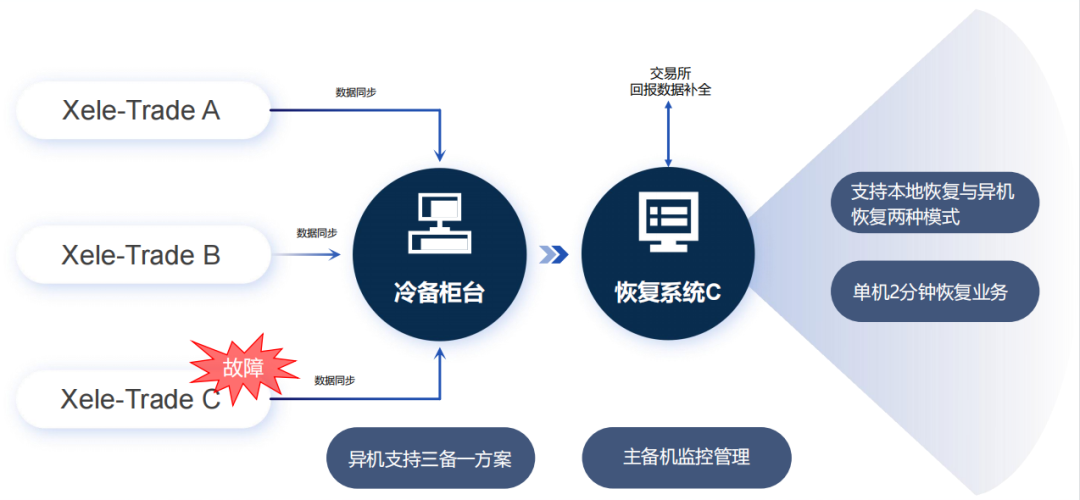 Xele-Trade A

数据同步

Xele-Trade B

数据同步

故障

Xele-Trade C

数据同步

冷备柜台

交易所
回报数据补全

恢复系统C

支持本地恢复与异机恢复两种模式

单机2分钟恢复业务

异机支持三备一方案

主备机监控管理